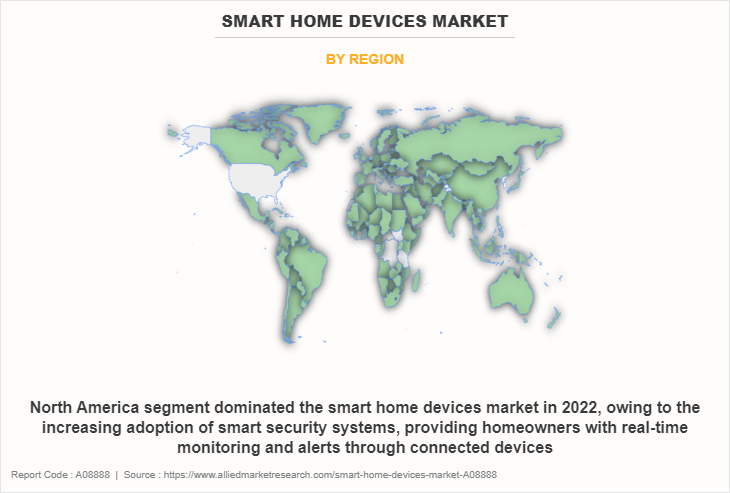 SMART HOME DEVICES MARKET

BY REGION

North America segment dominated the smart home devices market in 2022, owing to the increasing adoption of smart security systems, providing homeowners with real-time monitoring and alerts through connected devices

Report Code : A08888 | Source : https://www.alliedmarketresearch.com/smart-home-devices-market-A08888